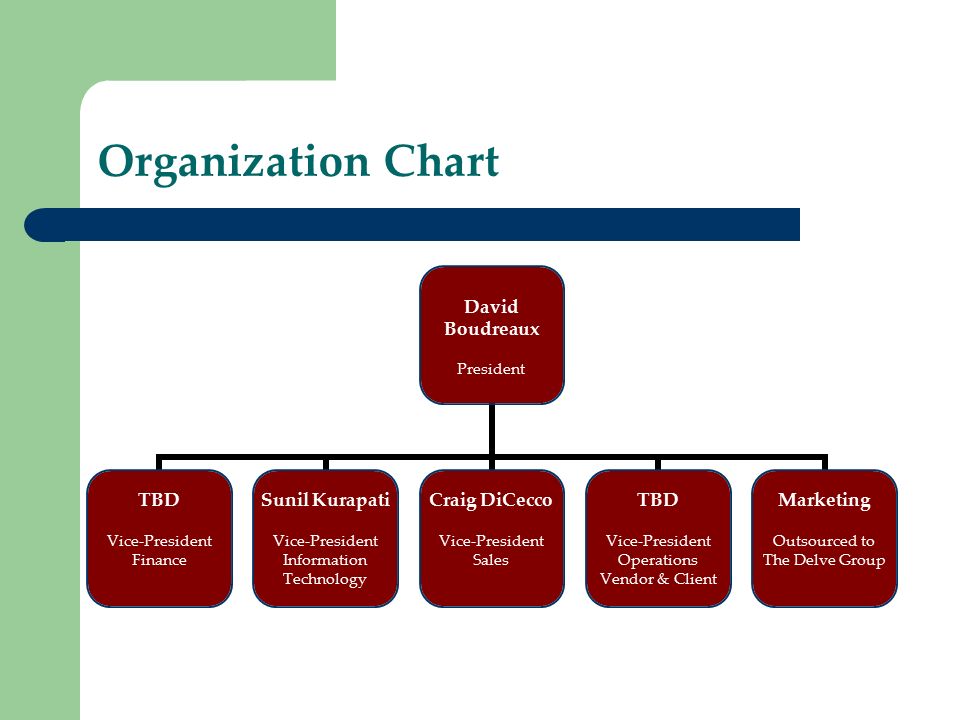 Organization Chart

David Boudreaux

President

TBD

Vice-President Finance

Sunil Kurapati

Vice-President Information Technology

Craig DiCecco

Vice-President Sales

TBD

Vice-President Operations Vendor & Client

Marketing

Outsourced to The Delve Group